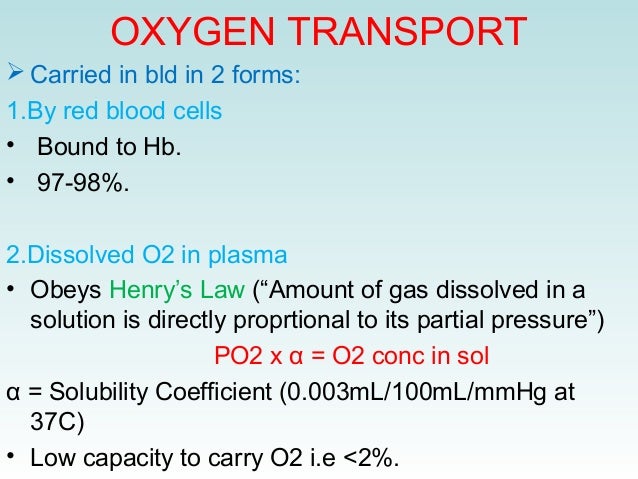 OXYGEN TRANSPORT

➢ Carried in bld in 2 forms:

1.By red blood cells

• Bound to Hb.

• 97-98%.

2.Dissolved O2 in plasma

• Obeys Henry's Law ("Amount of gas dissolved in a solution is directly proprtional to its partial pressure")

PO2 x α = O2 conc in sol

α = Solubility Coefficient (0.003mL/100mL/mmHg at 37C)

• Low capacity to carry O2 i.e <2%.